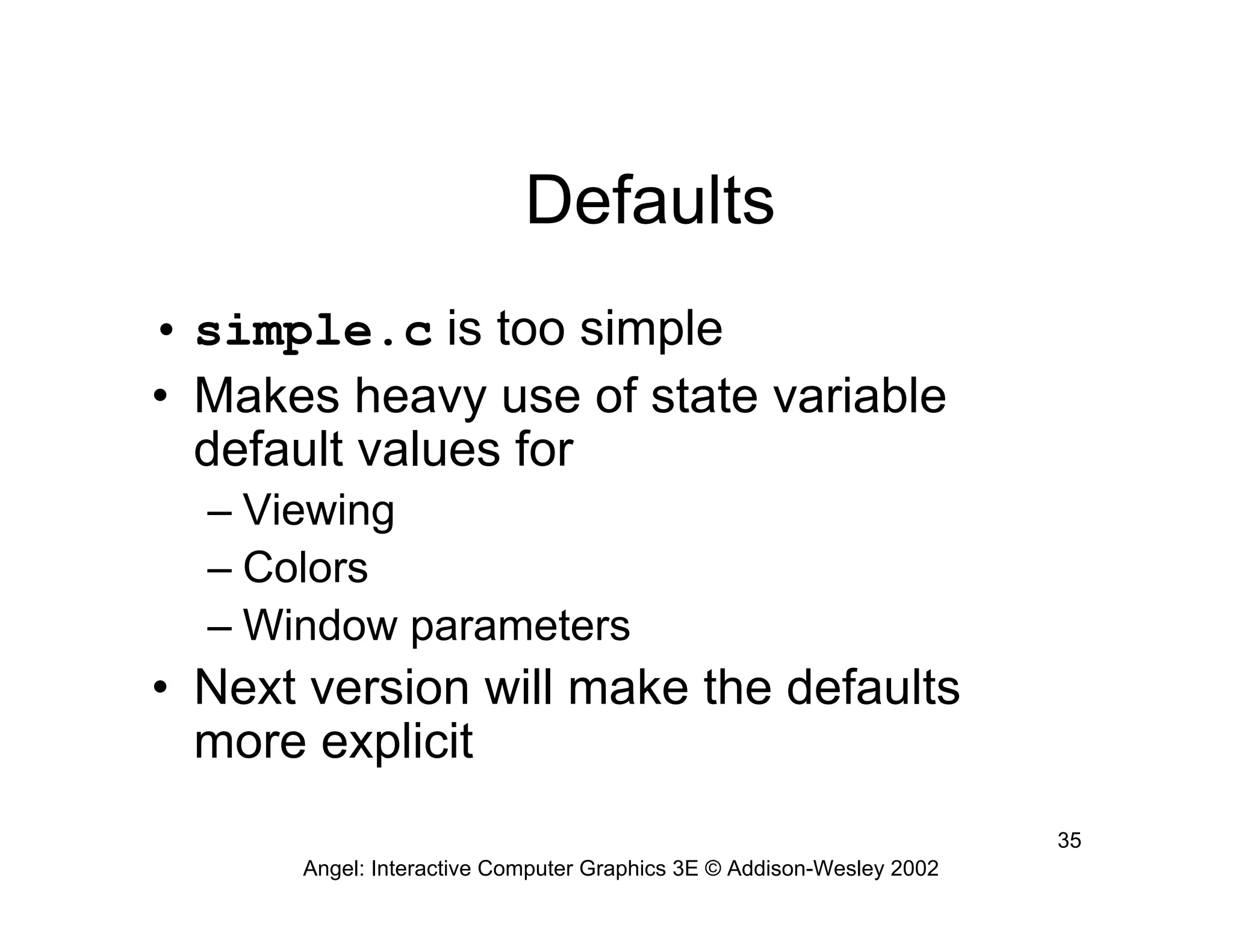 Defaults

• simple.c is too simple
• Makes heavy use of state variable default values for
– Viewing
– Colors
– Window parameters
• Next version will make the defaults more explicit

35

Angel: Interactive Computer Graphics 3E © Addison-Wesley 2002